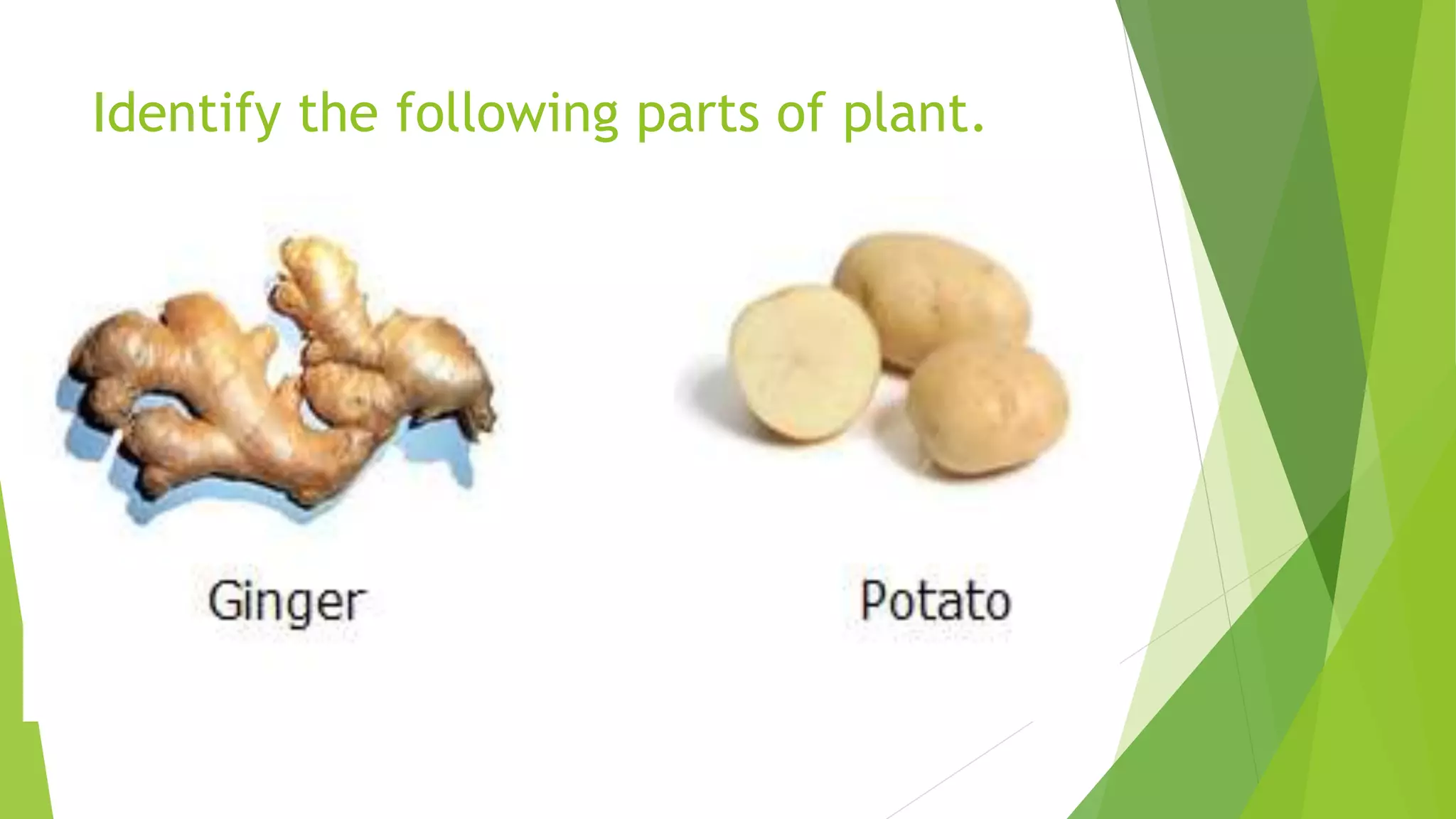 Identify the following parts of plant.

Ginger

Potato